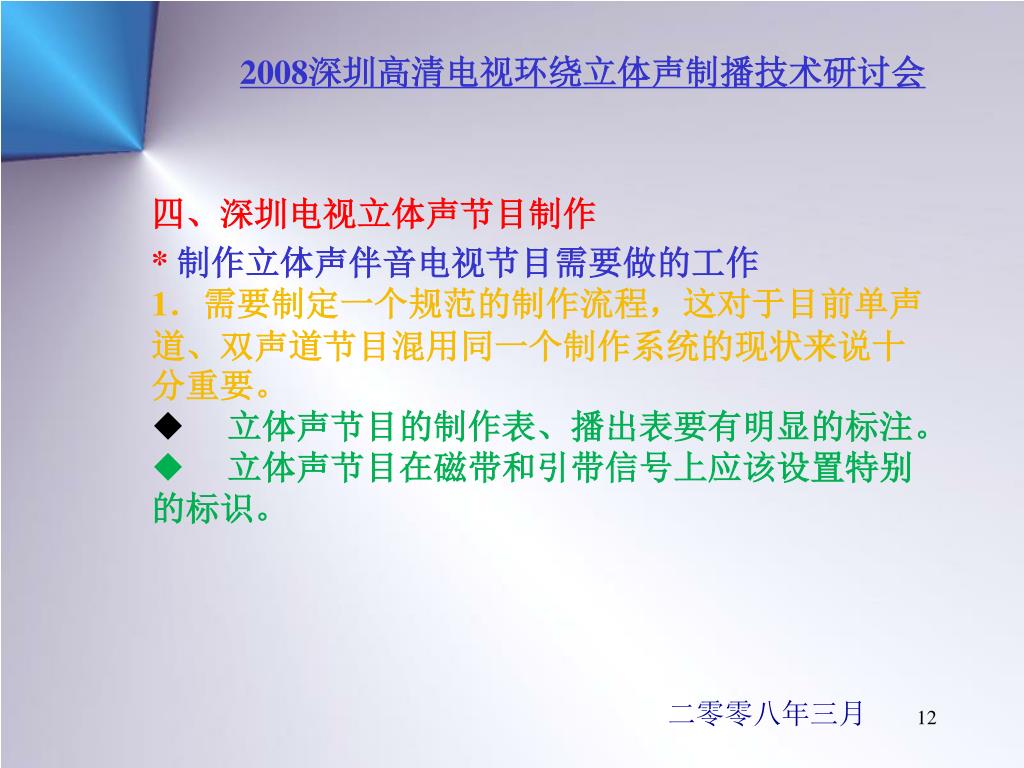 2008深圳高清电视环绕立体声制播技术研讨会

四、深圳电视立体声节目制作
* 制作立体声伴音电视节目需要做的工作
1．需要制定一个规范的制作流程，这对于目前单声道、双声道节目混用同一个制作系统的现状来说十分重要。
◆ 立体声节目的制作表、播出表要有明显的标注。
◆ 立体声节目在磁带和引带信号上应该设置特别的标识。

二零零八年三月 12